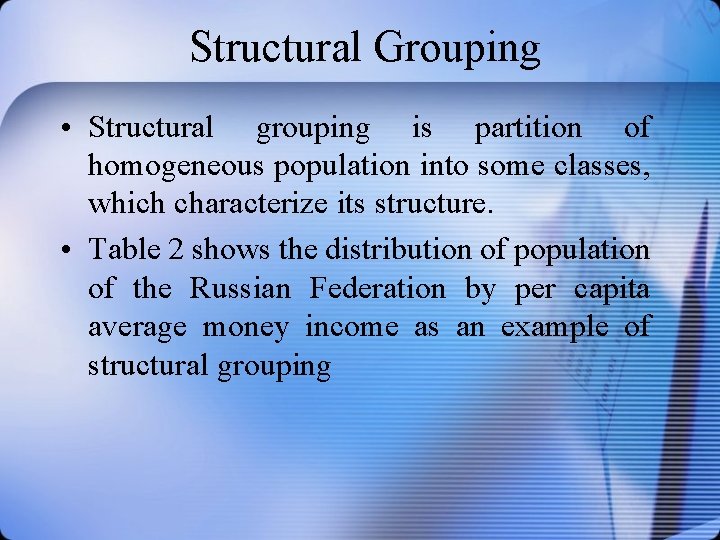 Structural Grouping

• Structural grouping is partition of homogeneous population into some classes, which characterize its structure.

• Table 2 shows the distribution of population of the Russian Federation by per capita average money income as an example of structural grouping